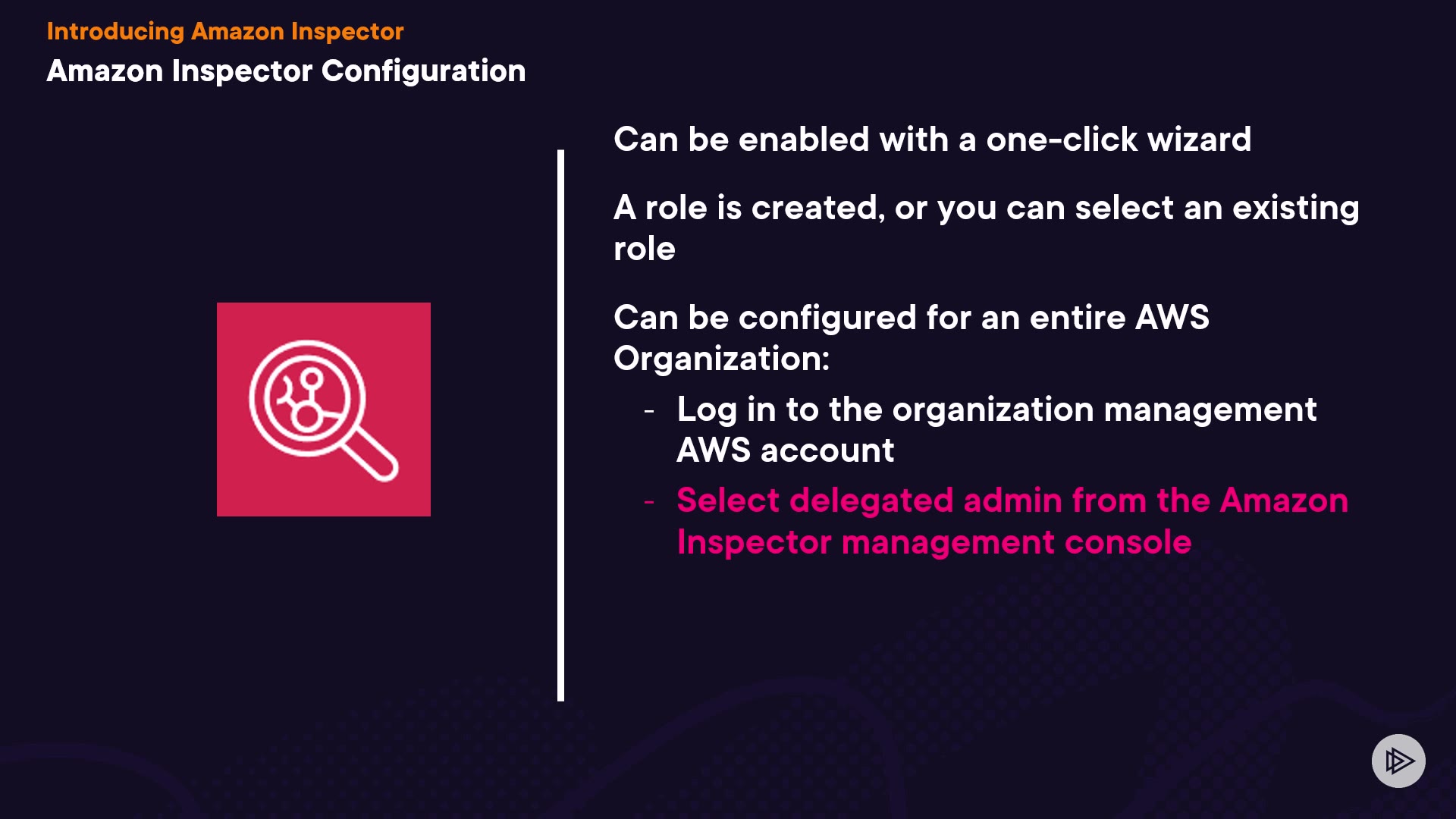 Introducing Amazon Inspector

Amazon Inspector Configuration

Can be enabled with a one-click wizard

A role is created, or you can select an existing role

Can be configured for an entire AWS Organization:

- Log in to the organization management AWS account
- Select delegated admin from the Amazon Inspector management console